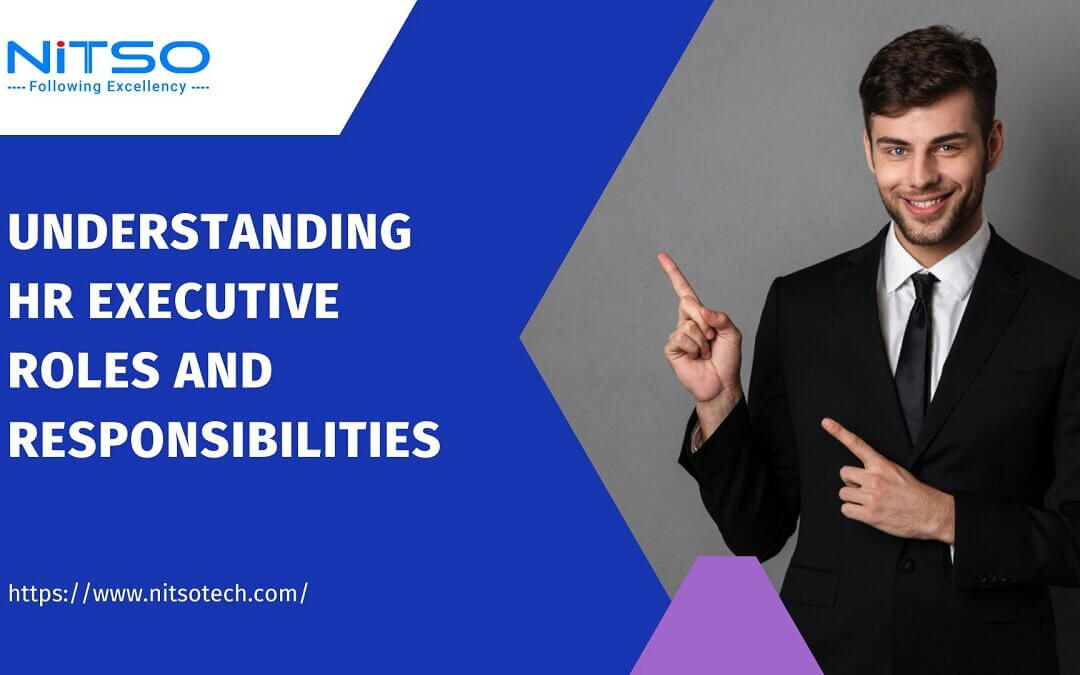 NiTSO
---- Following Excellency ----

UNDERSTANDING HR EXECUTIVE ROLES AND RESPONSIBILITIES

https://www.nitsotech.com/